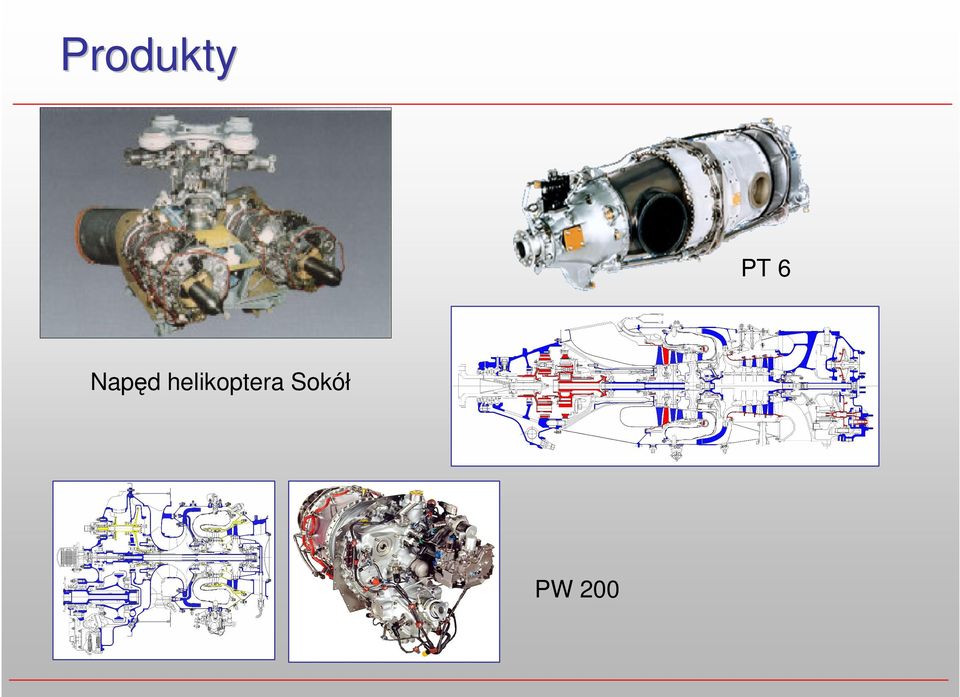 Produkty

PT 6

Napęd helikoptera Sokół

PW 200